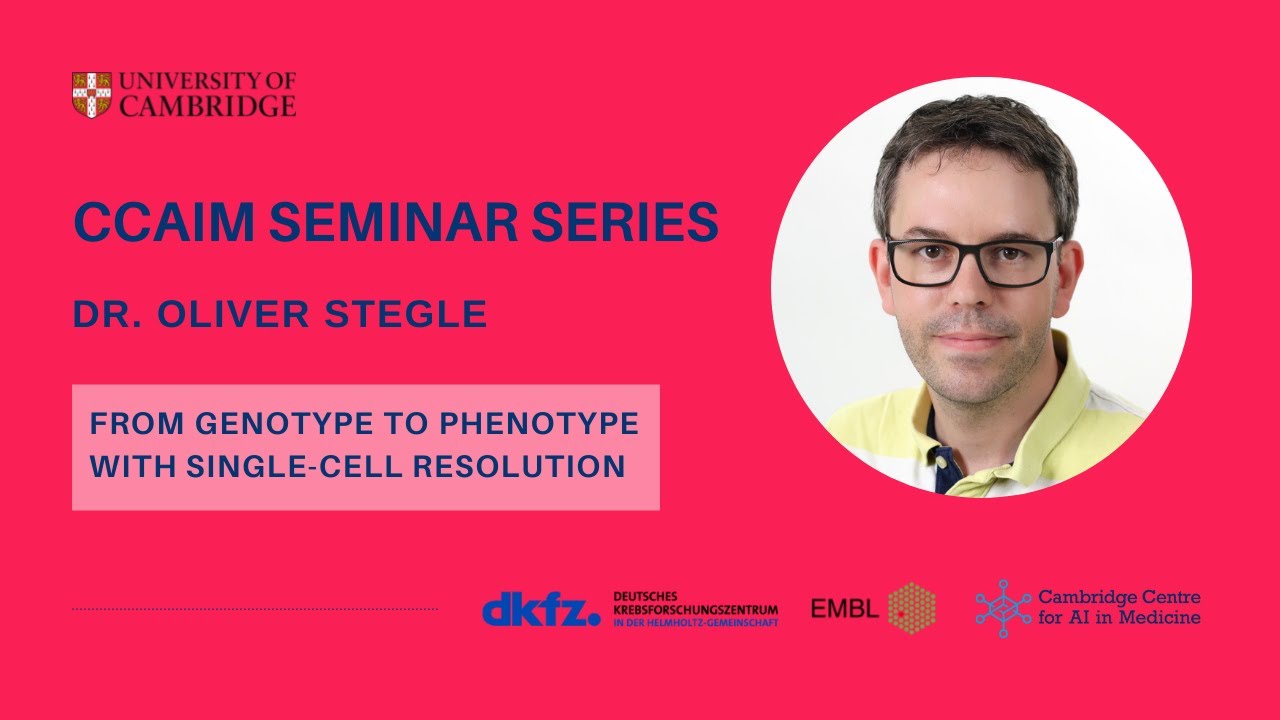 UNIVERSITY OF CAMBRIDGE

CCAIM SEMINAR SERIES

DR. OLIVER STEGLE

FROM GENOTYPE TO PHENOTYPE WITH SINGLE-CELL RESOLUTION

dkfz. DEUTSCHES KREBSFORSCHUNGSZENTRUM IN DER HELMHOLTZ-GEMEINSCHAFT

EMBL

Cambridge Centre for AI in Medicine